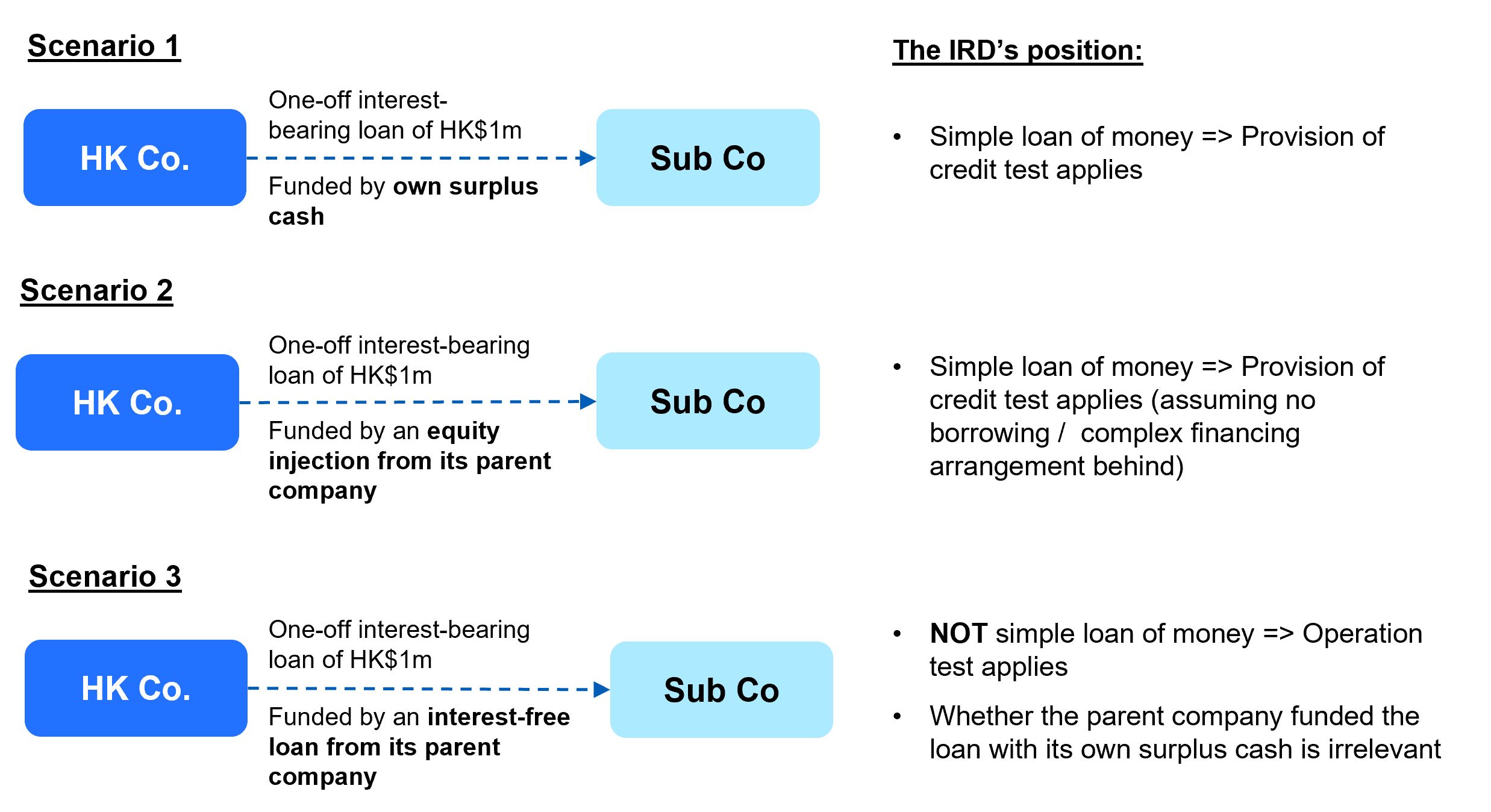 Scenario 1

HK Co.

One-off interest-bearing loan of HK$1m

Funded by own surplus cash

Sub Co

Scenario 2

HK Co.

One-off interest-bearing loan of HK$1m

Funded by an equity injection from its parent company

Sub Co

Scenario 3

HK Co.

One-off interest-bearing loan of HK$1m

Funded by an interest-free loan from its parent company

Sub Co

The IRD's position:

• Simple loan of money => Provision of credit test applies

• Simple loan of money => Provision of credit test applies (assuming no borrowing / complex financing arrangement behind)

• NOT simple loan of money => Operation test applies

• Whether the parent company funded the loan with its own surplus cash is irrelevant